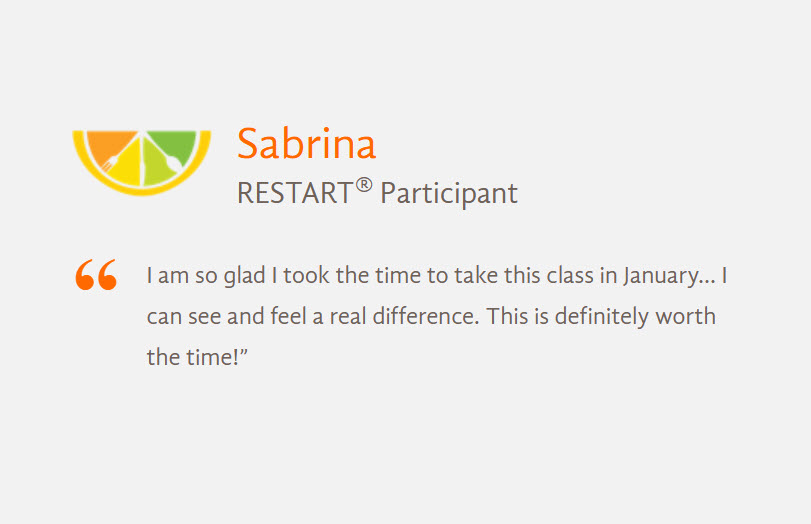 Sabrina
RESTART® Participant

“ I am so glad I took the time to take this class in January… I can see and feel a real difference. This is definitely worth the time!”